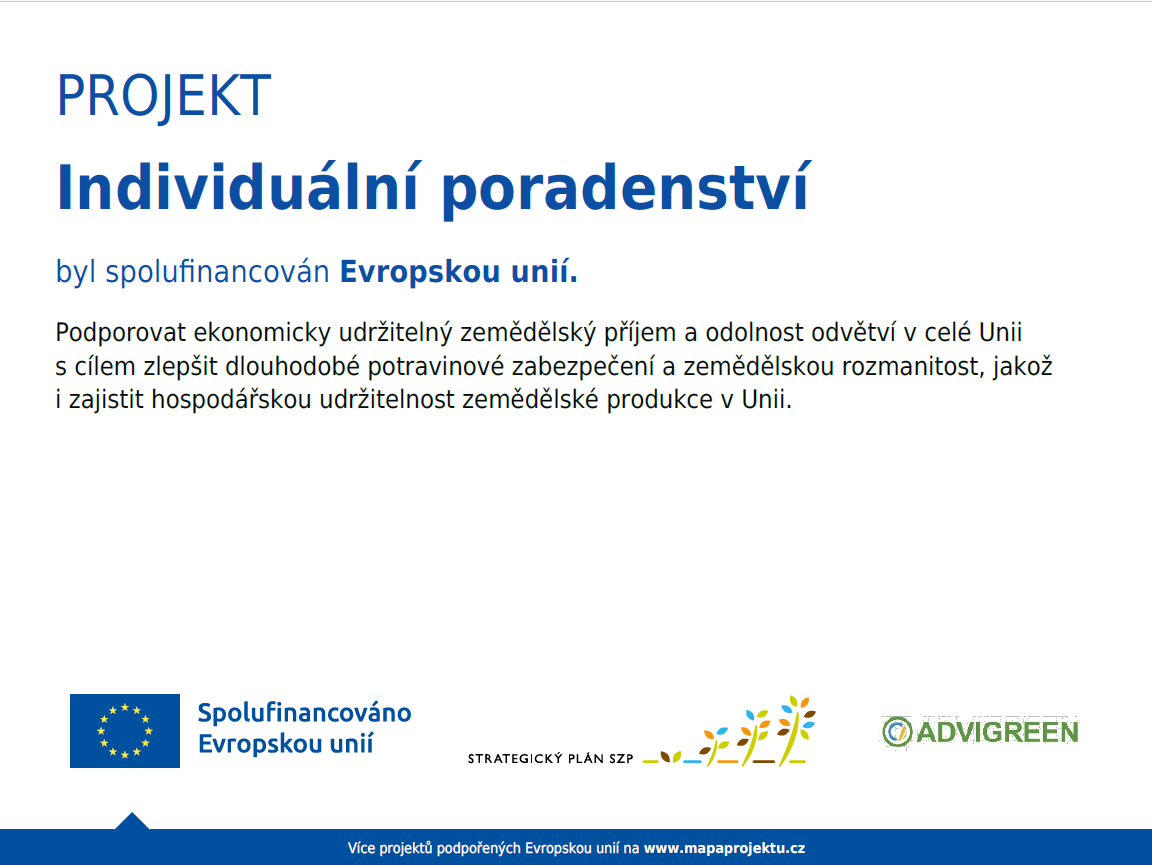 PROJEKT

Individuální poradenství

byl spolufinancován Evropskou unií.

Podporovat ekonomicky udržitelný zemědělský příjem a odolnost odvětví v celé Unii s cílem zlepšit dlouhodobé potravinové zabezpečení a zemědělskou rozmanitost, jakož i zajistit hospodářskou udržitelnost zemědělské produkce v Unii.

Spolufinancováno Evropskou unií

STRATEGICKÝ PLÁN SZP

ADVIGREEN

Více projektů podpořených Evropskou unií na www.mapaprojektu.cz